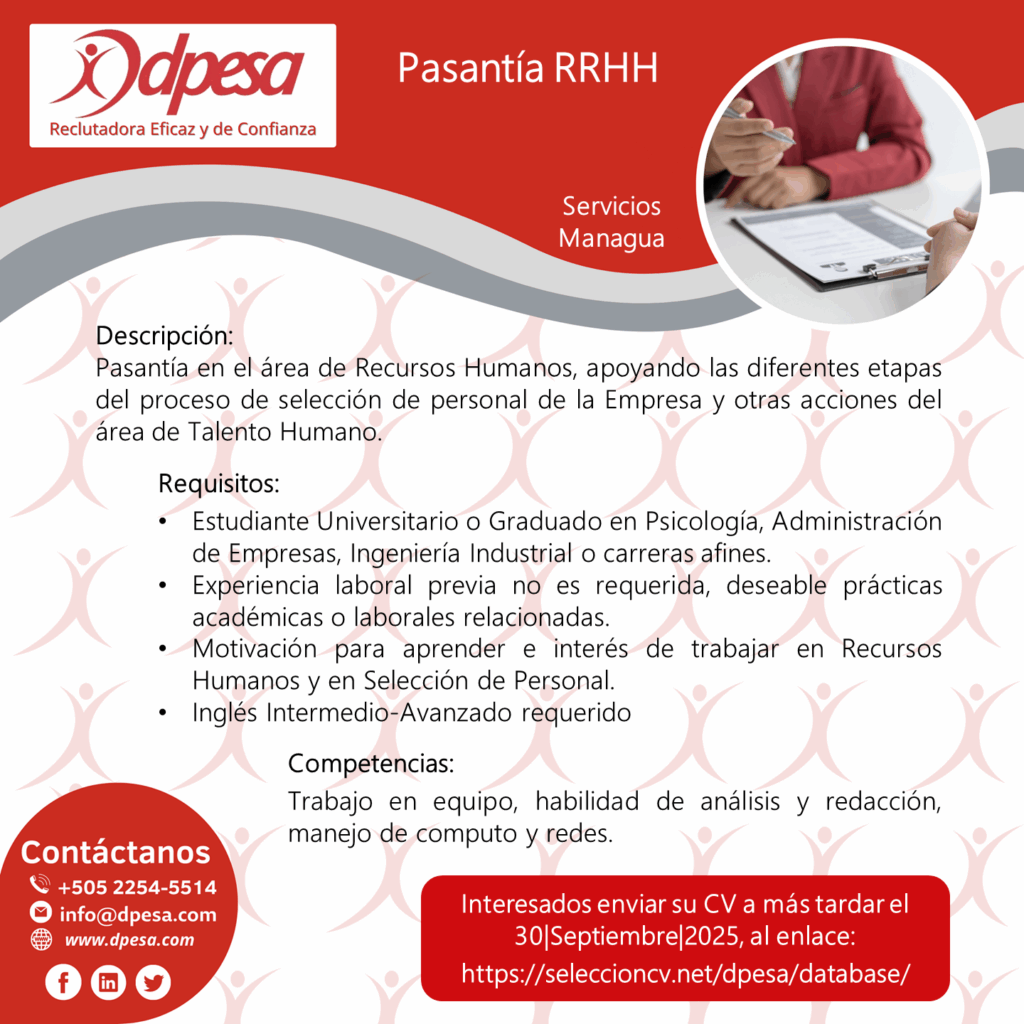 dpesa
Reclutadora Eficaz y de Confianza

Pasantía RRHH

Servicios
Managua

Descripción:
Pasantía en el área de Recursos Humanos, apoyando las diferentes etapas del proceso de selección de personal de la Empresa y otras acciones del área de Talento Humano.

Requisitos:
• Estudiante Universitario o Graduado en Psicología, Administración de Empresas, Ingeniería Industrial o carreras afines.
• Experiencia laboral previa no es requerida, deseable prácticas académicas o laborales relacionadas.
• Motivación para aprender e interés de trabajar en Recursos Humanos y en Selección de Personal.
• Inglés Intermedio-Avanzado requerido

Competencias:
Trabajo en equipo, habilidad de análisis y redacción, manejo de computo y redes.

Contáctanos
+505 2254-5514
info@dpesa.com
www.dpesa.com

Interesados enviar su CV a más tardar el 30|Septiembre|2025, al enlace:
https://seleccioncv.net/dpesa/database/